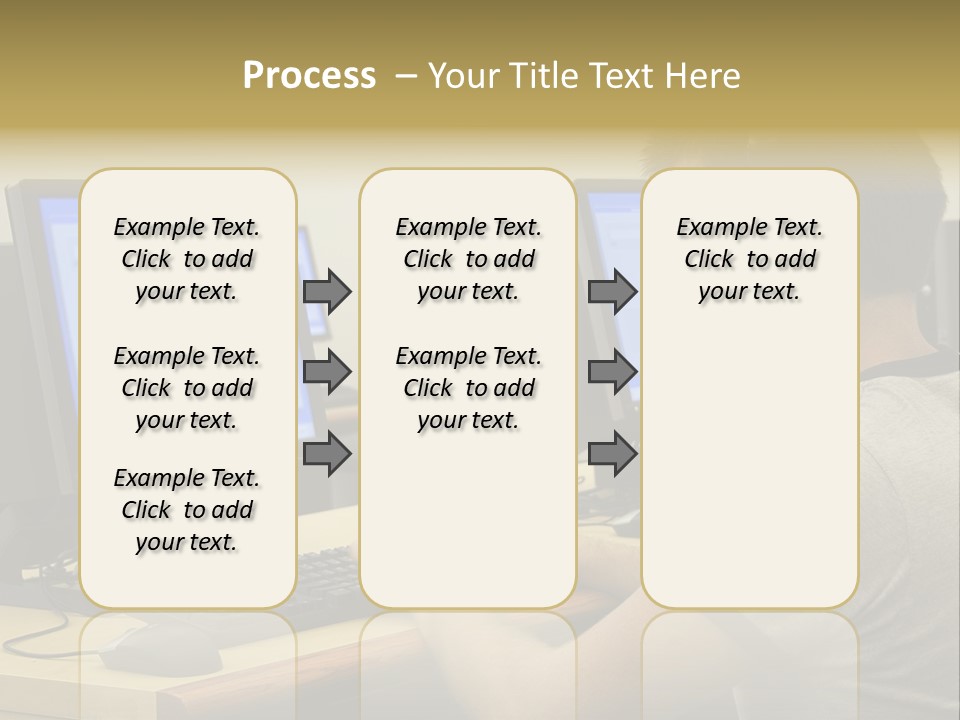 Process – Your Title Text Here

Example Text. Click to add your text.

Example Text. Click to add your text.

Example Text. Click to add your text.

Example Text. Click to add your text.

Example Text. Click to add your text.

Example Text. Click to add your text.